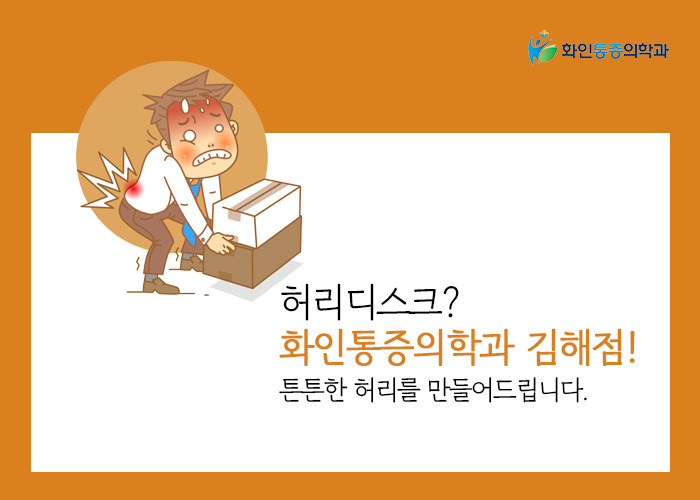 화인통증의학과

허리디스크?
화인통증의학과 김해점!
튼튼한 허리를 만들어드립니다.